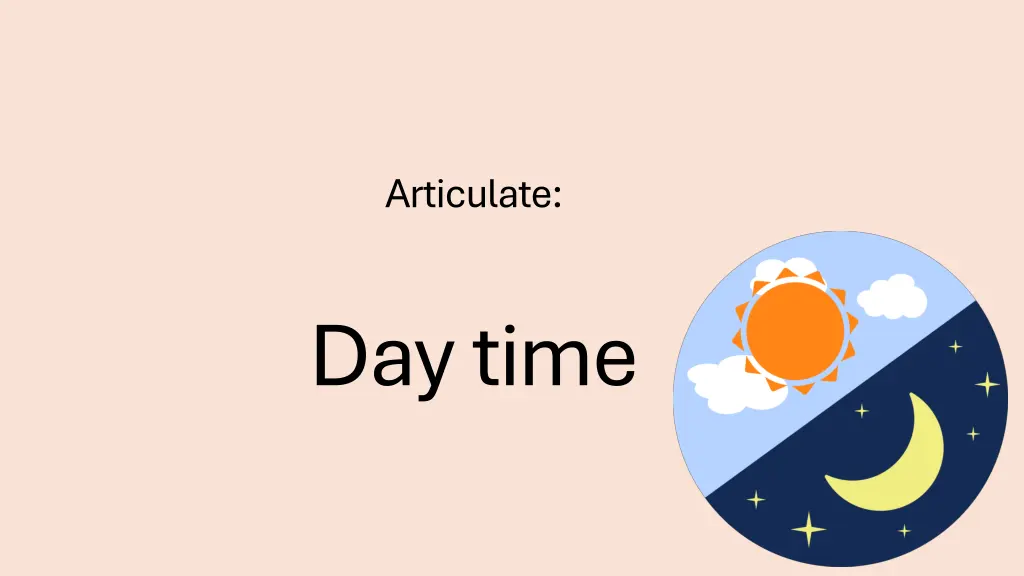 Articulate:

Day time